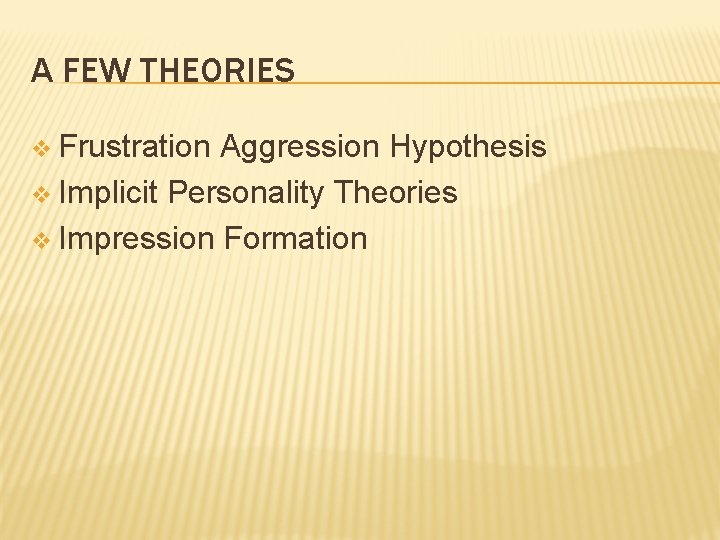 A FEW THEORIES

❖ Frustration Aggression Hypothesis
❖ Implicit Personality Theories
❖ Impression Formation